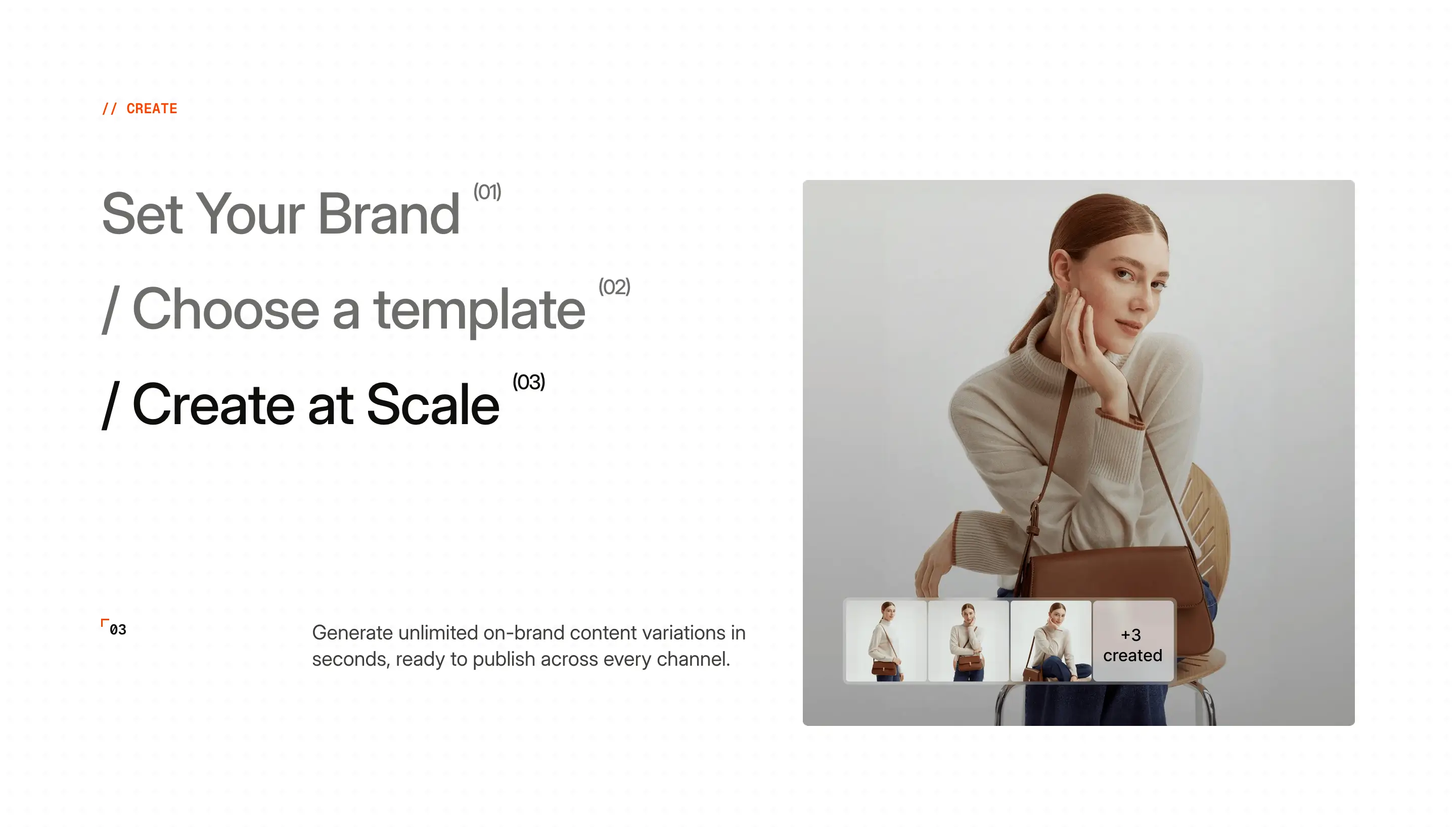 // CREATE

Set Your Brand (01)

/ Choose a template (02)

/ Create at Scale (03)

03

Generate unlimited on-brand content variations in seconds, ready to publish across every channel.

+3
created